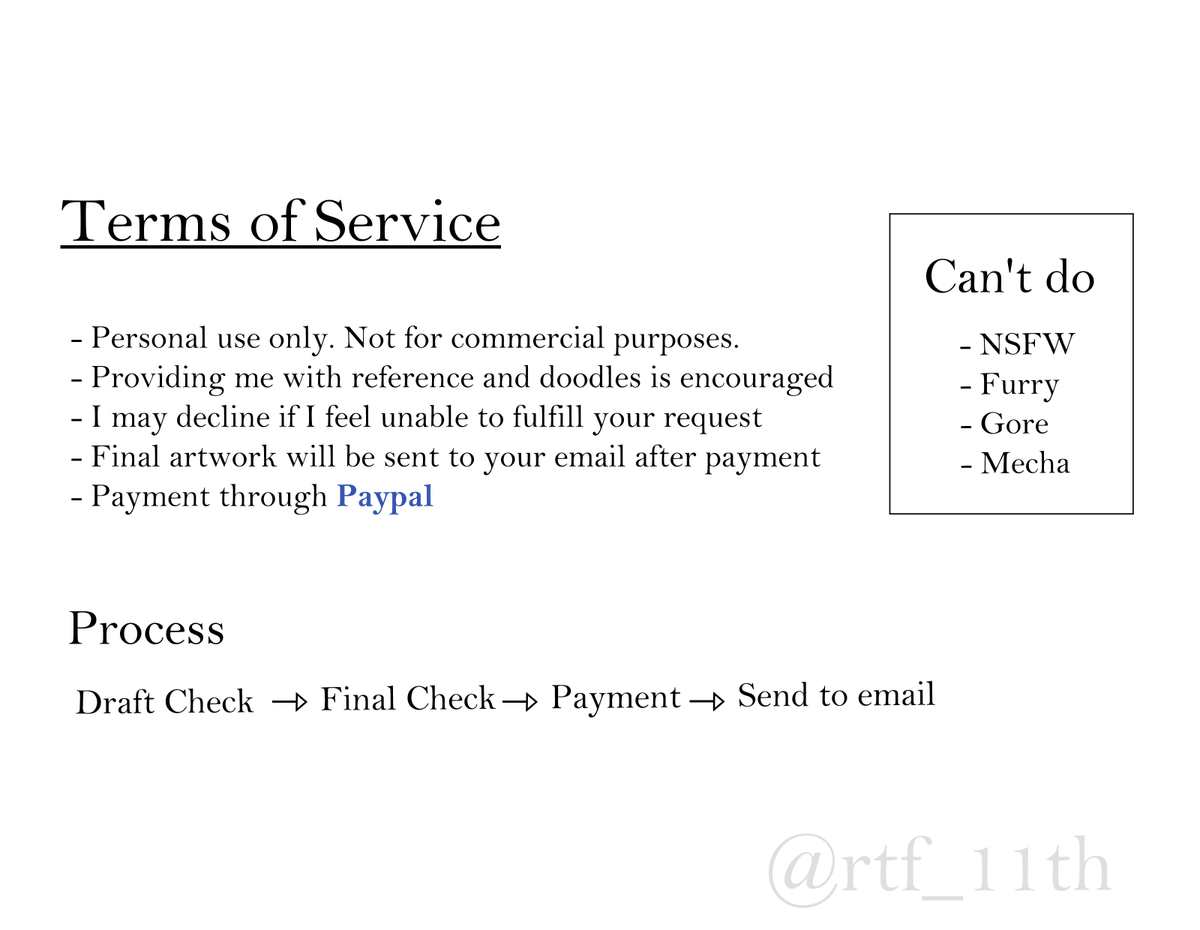 Terms of Service

- Personal use only. Not for commercial purposes.
- Providing me with reference and doodles is encouraged
- I may decline if I feel unable to fulfill your request
- Final artwork will be sent to your email after payment
- Payment through Paypal

Can't do

- NSFW
- Furry
- Gore
- Mecha

Process

Draft Check → Final Check → Payment → Send to email

@rtf_11th